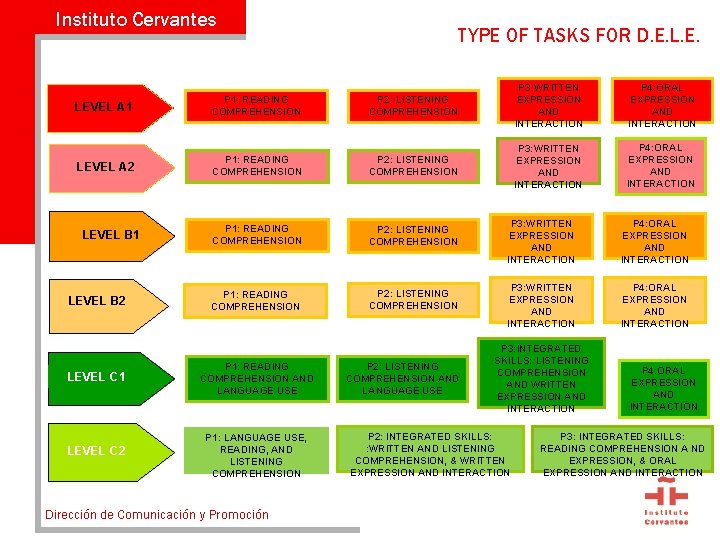 Instituto Cervantes

TYPE OF TASKS FOR D.E.L.E.

LEVEL A1
P1: READING COMPREHENSION
P2: LISTENING COMPREHENSION
P3:WRITTEN EXPRESSION AND INTERACTION
P4:ORAL EXPRESSION AND INTERACTION

LEVEL A2
P1: READING COMPREHENSION
P2: LISTENING COMPREHENSION
P3:WRITTEN EXPRESSION AND INTERACTION
P4:ORAL EXPRESSION AND INTERACTION

LEVEL B1
P1: READING COMPREHENSION
P2: LISTENING COMPREHENSION
P3:WRITTEN EXPRESSION AND INTERACTION
P4:ORAL EXPRESSION AND INTERACTION

LEVEL B2
P1: READING COMPREHENSION
P2: LISTENING COMPREHENSION
P3:WRITTEN EXPRESSION AND INTERACTION
P4:ORAL EXPRESSION AND INTERACTION

LEVEL C1
P1: READING COMPREHENSION AND LANGUAGE USE
P2: LISTENING COMPREHENSION AND LANGUAGE USE
P3:INTEGRATED SKILLS: LISTENING COMPREHENSION AND WRITTEN EXPRESSION AND INTERACTION
P4:ORAL EXPRESSION AND INTERACTION

LEVEL C2
P1: LANGUAGE USE, READING, AND LISTENING COMPREHENSION
P2: INTEGRATED SKILLS: :WRITTEN AND LISTENING COMPREHENSION, & WRITTEN EXPRESSION AND INTERACTION
P3: INTEGRATED SKILLS: READING COMPREHENSION A ND EXPRESSION, & ORAL EXPRESSION AND INTERACTION

Dirección de Comunicación y Promoción

Instituto Cervantes